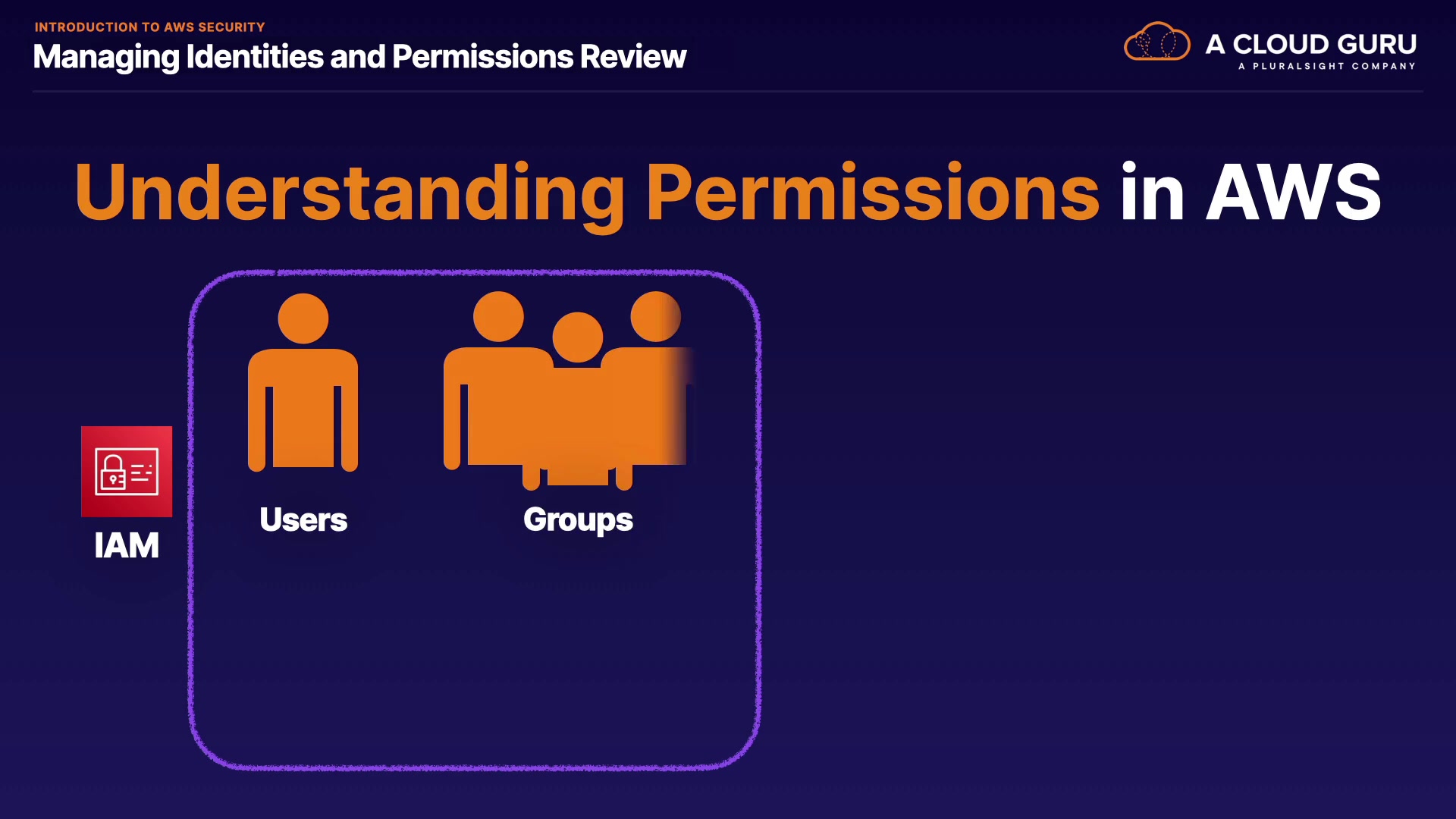 INTRODUCTION TO AWS SECURITY
Managing Identities and Permissions Review

A CLOUD GURU
A PLURALSIGHT COMPANY

Understanding Permissions in AWS

IAM

Users

Groups